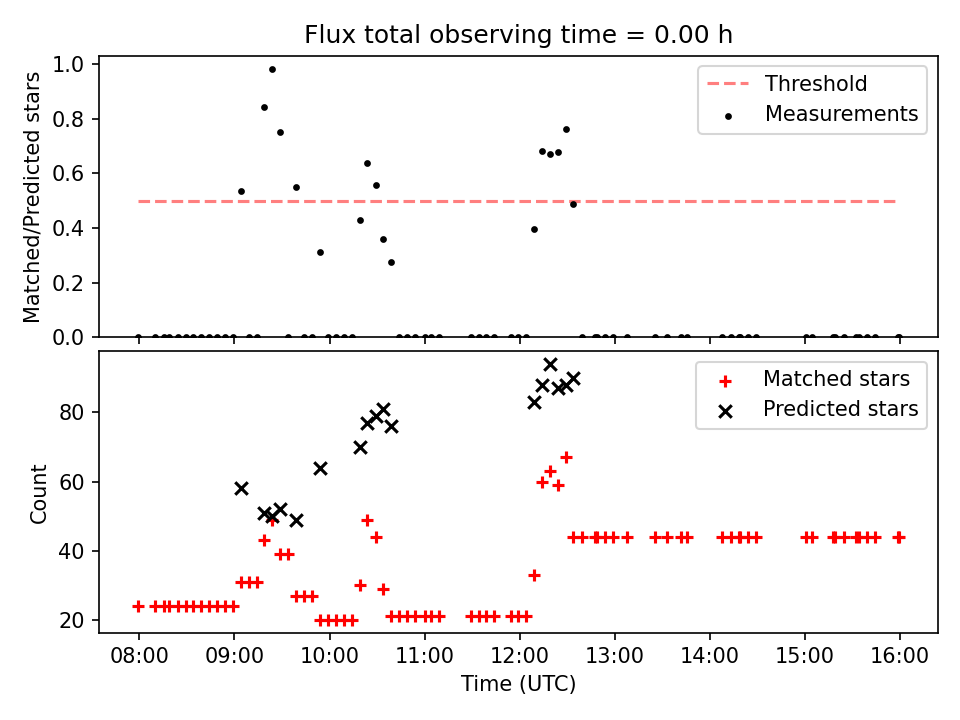 Flux total observing time = 0.00 h

Matched/Predicted stars

1.0
0.8
0.6
0.4
0.2
0.0

Threshold
Measurements

Count

80
60
40
20

Matched stars
Predicted stars

08:00
09:00
10:00
11:00
12:00
13:00
14:00
15:00
16:00

Time (UTC)